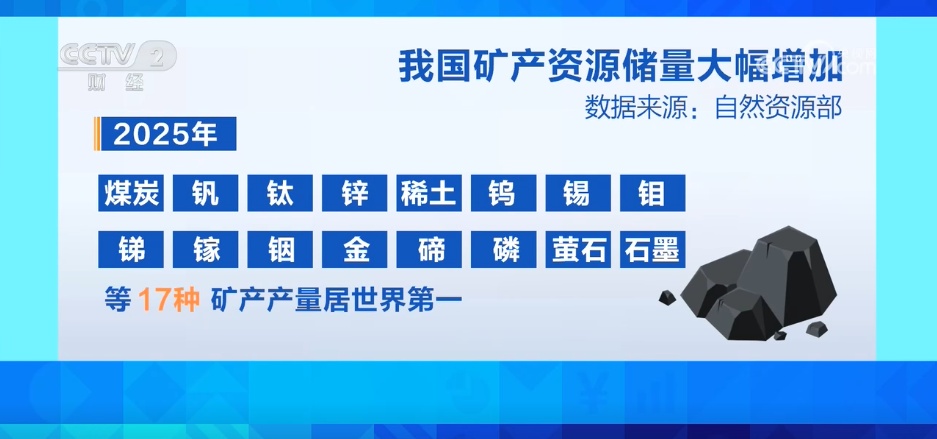 CCTV 2 财经

我国矿产资源储量大幅增加

数据来源：自然资源部

2025年

煤炭 钒 钛 锌 稀土 钨 锡 钼

锑 镓 铟 金 碲 磷 萤石 石墨

等 17种 矿产产量居世界第一